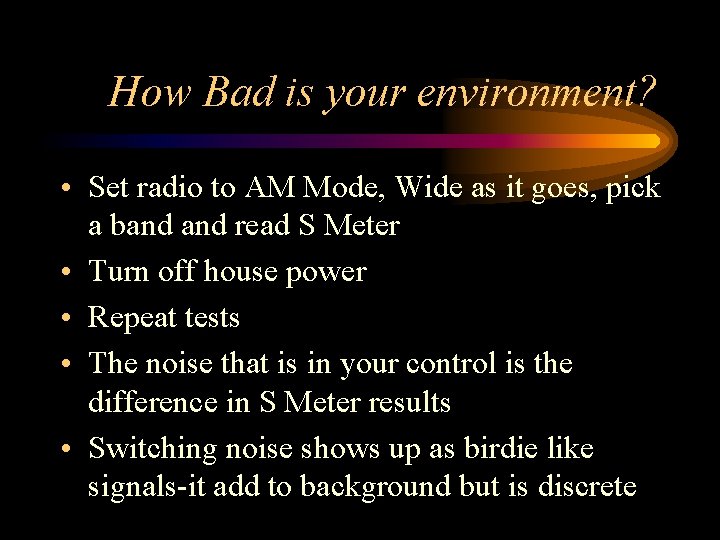 How Bad is your environment?

• Set radio to AM Mode, Wide as it goes, pick a band and read S Meter
• Turn off house power
• Repeat tests
• The noise that is in your control is the difference in S Meter results
• Switching noise shows up as birdie like signals-it add to background but is discrete